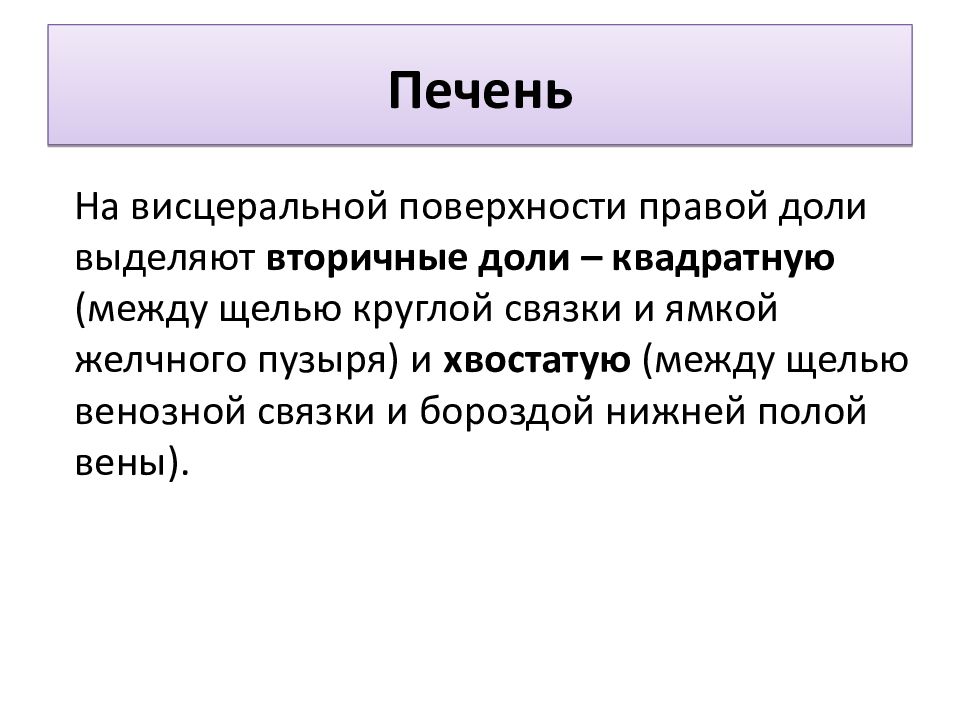 Печень

На висцеральной поверхности правой доли выделяют вторичные доли – квадратную (между щелью круглой связки и ямкой желчного пузыря) и хвостатую (между щелью венозной связки и бороздой нижней полой вены).